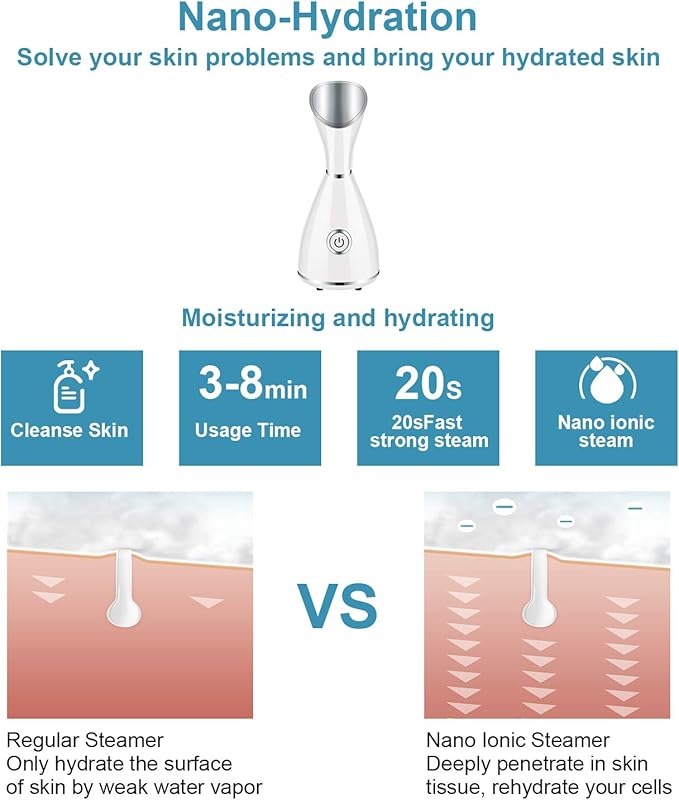 Nano-Hydration

Solve your skin problems and bring your hydrated skin

Moisturizing and hydrating

Cleanse Skin

3-8min
Usage Time

20s
20sFast strong steam

Nano ionic steam

VS

Regular Steamer
Only hydrate the surface of skin by weak water vapor

Nano Ionic Steamer
Deeply penetrate in skin tissue, rehydrate your cells